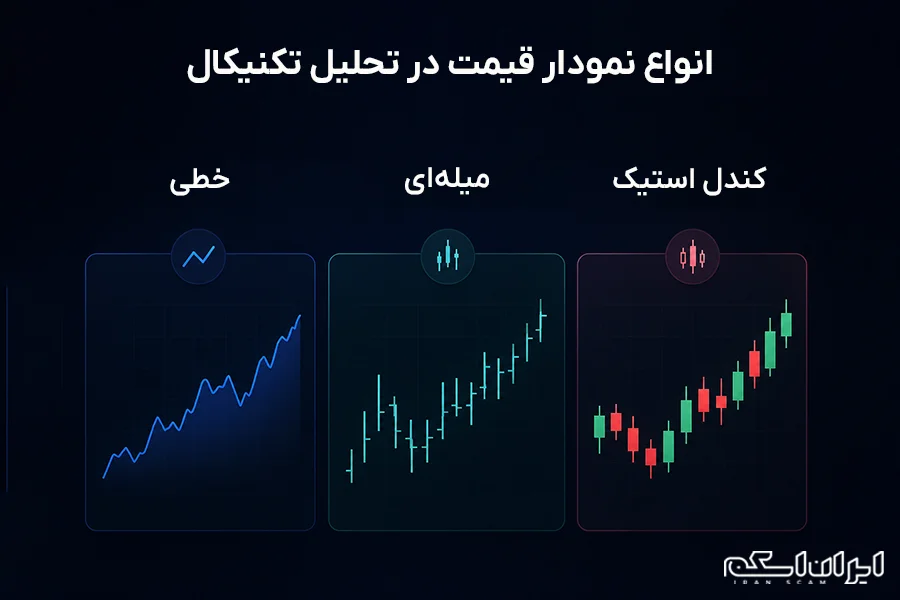 انواع نمودار قیمت در تحلیل تکنیکال

کندل استیک

میله‌ای

خطی

ایران اسکم
IRAN SCAM